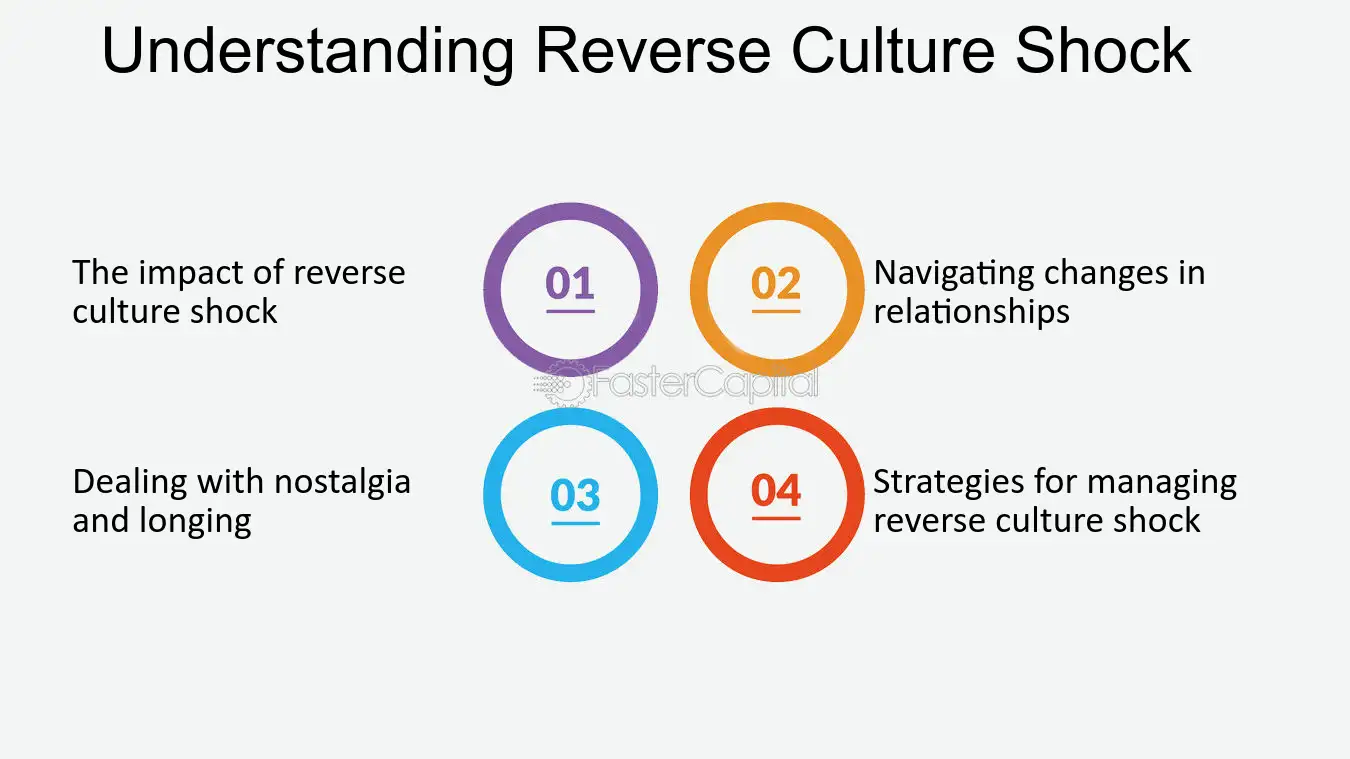 Understanding Reverse Culture Shock

The impact of reverse culture shock

01

02

Navigating changes in relationships

Dealing with nostalgia and longing

03

04

Strategies for managing reverse culture shock

FasterCapital